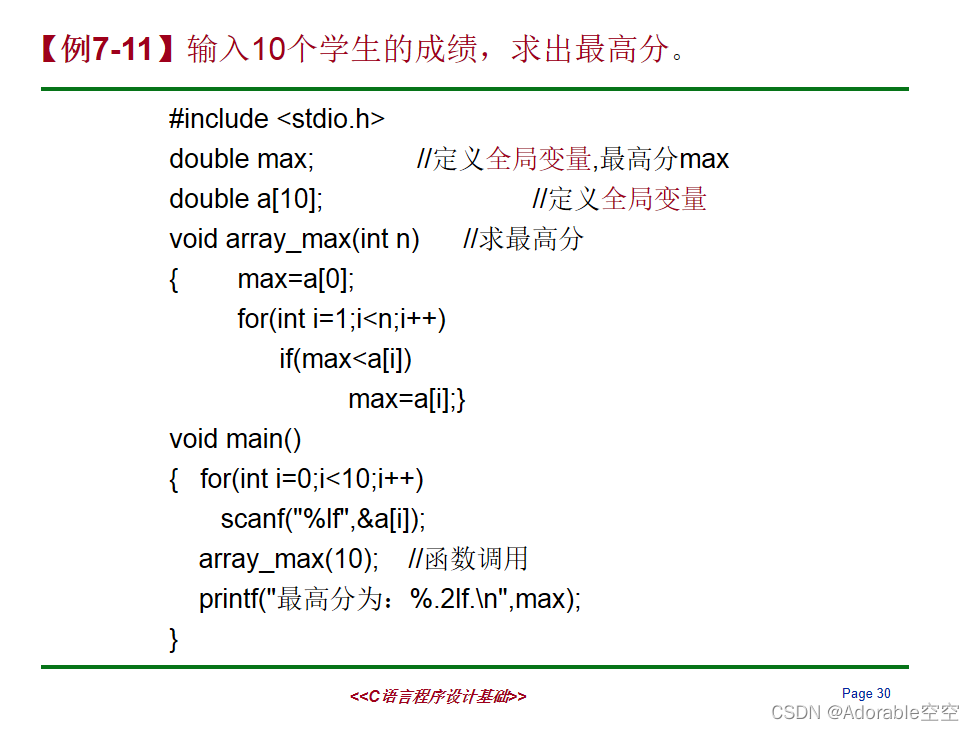 【例7-11】输入10个学生的成绩，求出最高分。

#include <stdio.h>
double max; //定义全局变量,最高分max
double a[10]; //定义全局变量
void array_max(int n) //求最高分
{ max=a[0];
for(int i=1;i<n;i++)
if(max<a[i])
max=a[i];}
void main()
{ for(int i=0;i<10;i++)
scanf("%lf",&a[i]);
array_max(10); //函数调用
printf("最高分为：%.2lf.\n",max);
}

<<C语言程序设计基础>>

Page 30

CSDN @Adorable空空